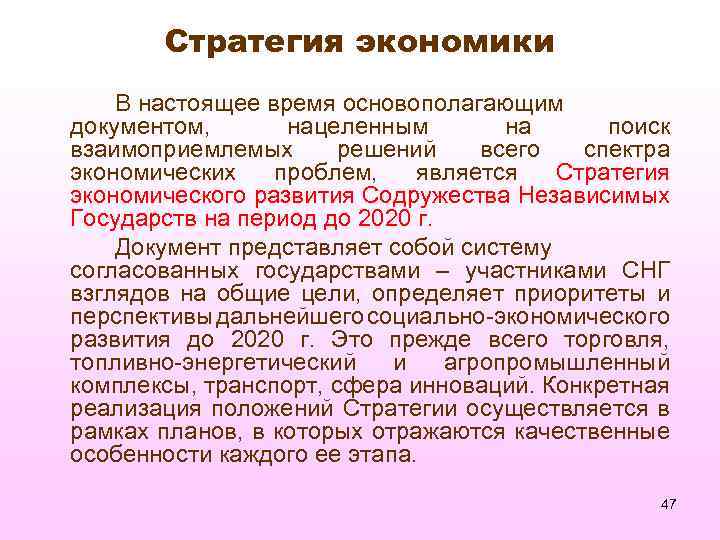 Стратегия экономики

В настоящее время основополагающим документом, нацеленным на поиск взаимоприемлемых решений всего спектра экономических проблем, является Стратегия экономического развития Содружества Независимых Государств на период до 2020 г.

Документ представляет собой систему согласованных государствами – участниками СНГ взглядов на общие цели, определяет приоритеты и перспективы дальнейшего социально-экономического развития до 2020 г. Это прежде всего торговля, топливно-энергетический и агропромышленный комплексы, транспорт, сфера инноваций. Конкретная реализация положений Стратегии осуществляется в рамках планов, в которых отражаются качественные особенности каждого ее этапа.

47